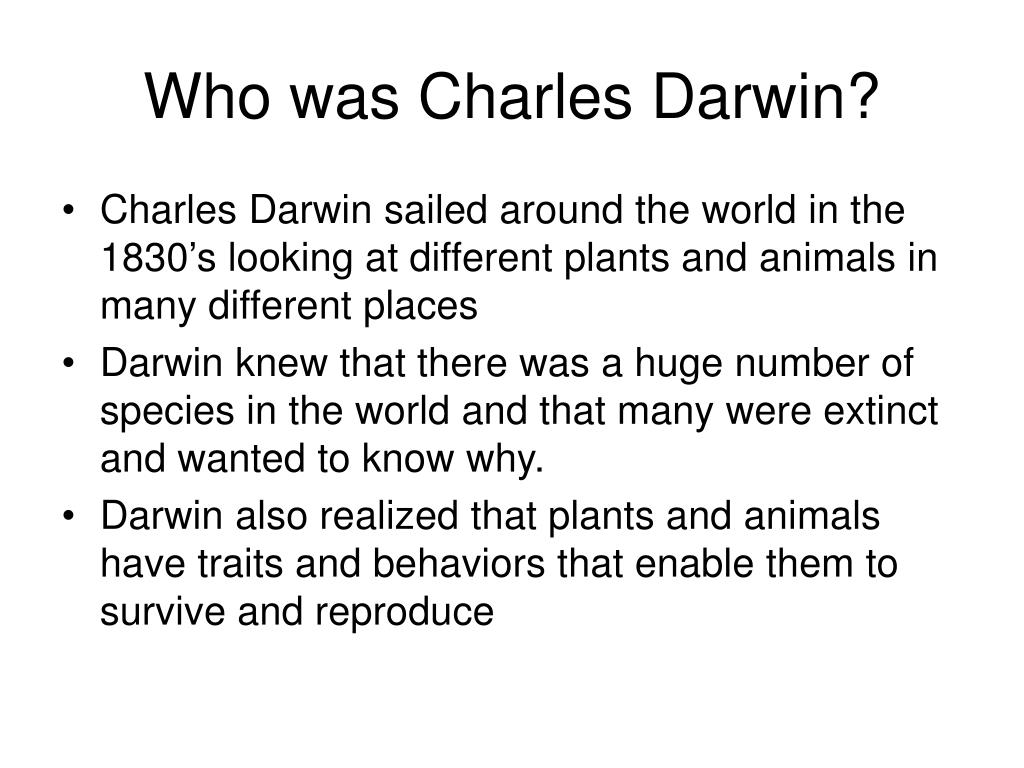 Who was Charles Darwin?

• Charles Darwin sailed around the world in the 1830’s looking at different plants and animals in many different places
• Darwin knew that there was a huge number of species in the world and that many were extinct and wanted to know why.
• Darwin also realized that plants and animals have traits and behaviors that enable them to survive and reproduce